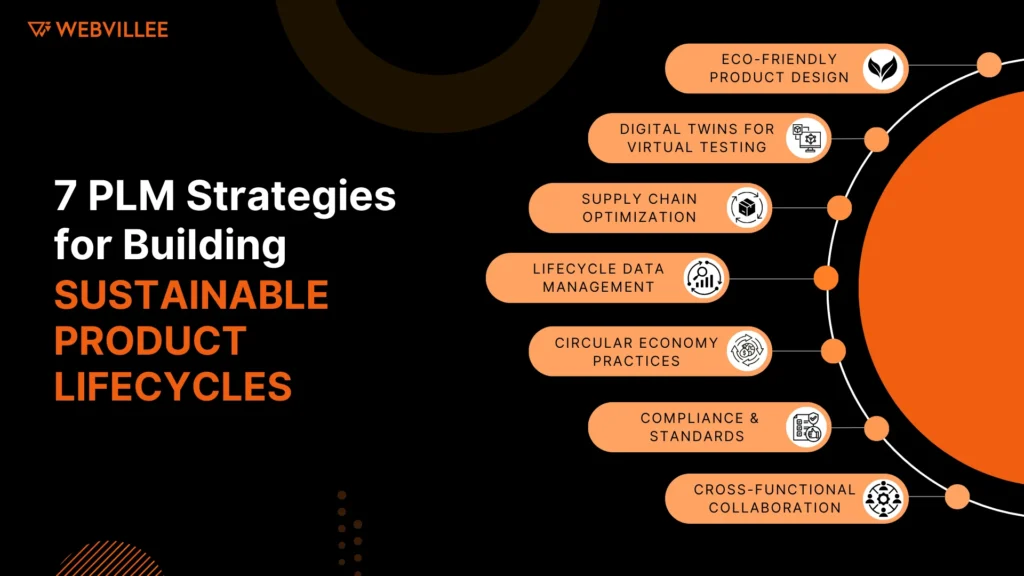 WEBVILLEE

7 PLM Strategies for Building SUSTAINABLE PRODUCT LIFECYCLES

ECO-FRIENDLY PRODUCT DESIGN

DIGITAL TWINS FOR VIRTUAL TESTING

SUPPLY CHAIN OPTIMIZATION

LIFECYCLE DATA MANAGEMENT

CIRCULAR ECONOMY PRACTICES

COMPLIANCE & STANDARDS

CROSS-FUNCTIONAL COLLABORATION